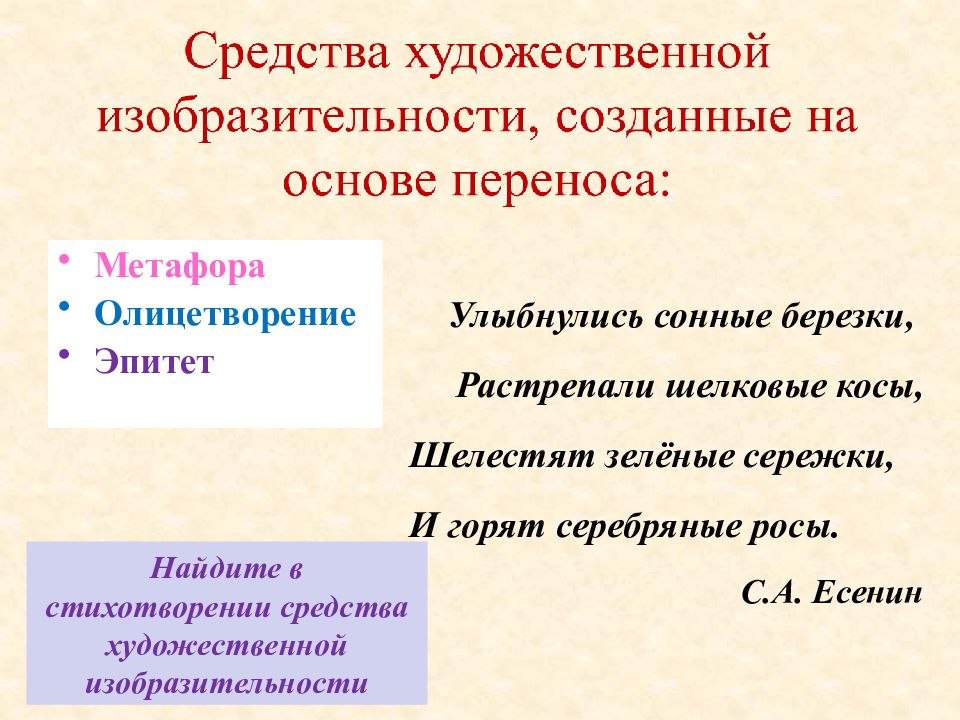 Средства художественной изобразительности, созданные на основе переноса:

• Метафора
• Олицетворение
• Эпитет

Улыбнулись сонные березки,

Растрепали шелковые косы,

Шелестят зелёные сережки,

И горят серебряные росы.

С.А. Есенин

Найдите в стихотворении средства художественной изобразительности